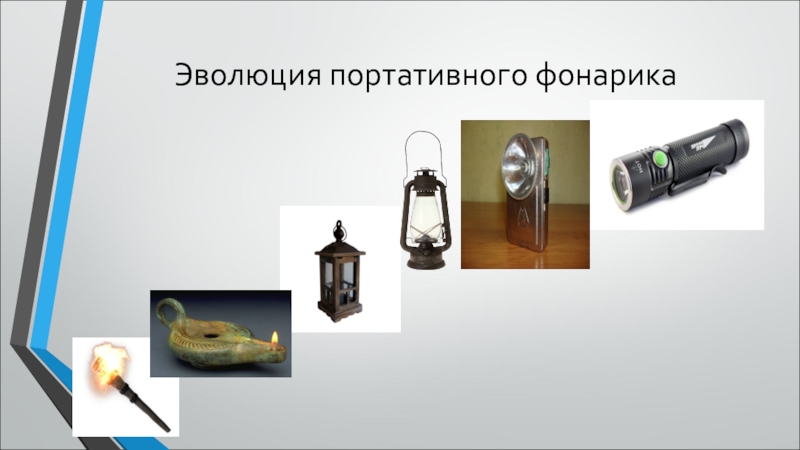 Эволюция портативного фонарика